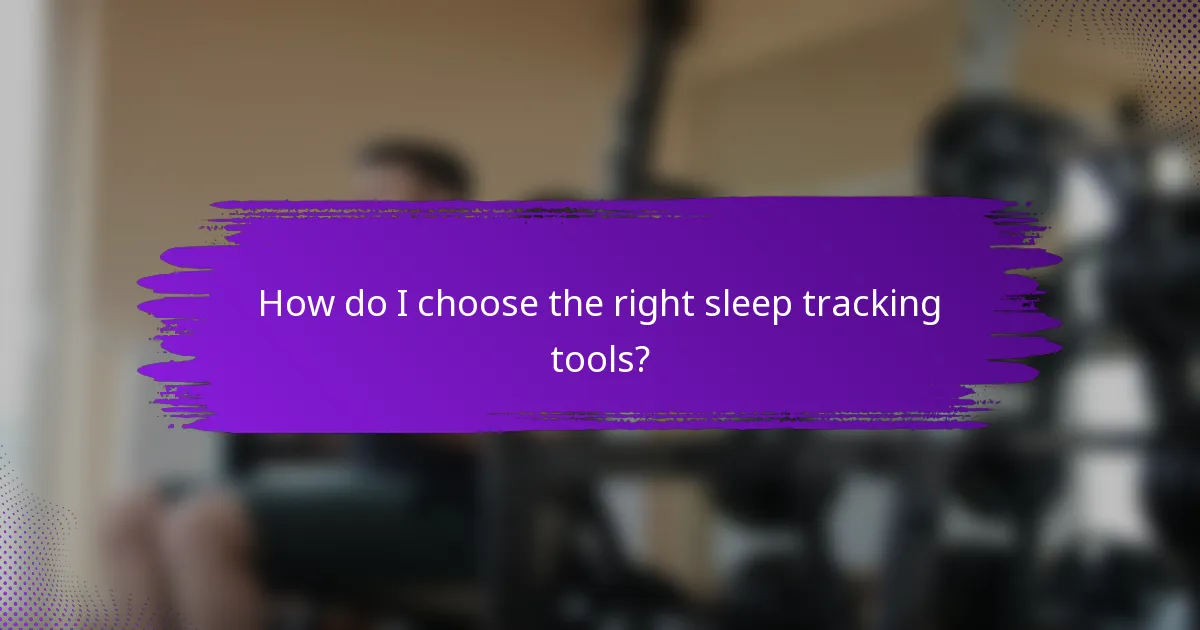 How do I choose the right sleep tracking tools?